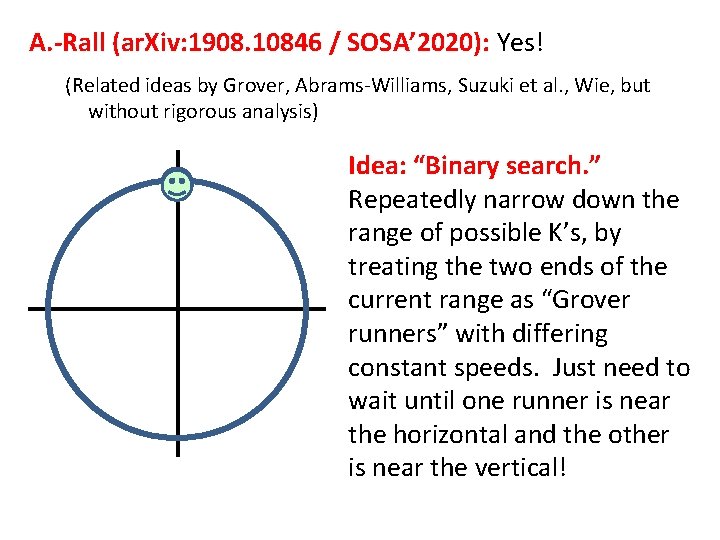 A.-Rall (arXiv:1908.10846 / SOSA'2020): Yes!

(Related ideas by Grover, Abrams-Williams, Suzuki et al., Wie, but without rigorous analysis)

Idea: "Binary search." Repeatedly narrow down the range of possible K's, by treating the two ends of the current range as "Grover runners" with differing constant speeds. Just need to wait until one runner is near the horizontal and the other is near the vertical!